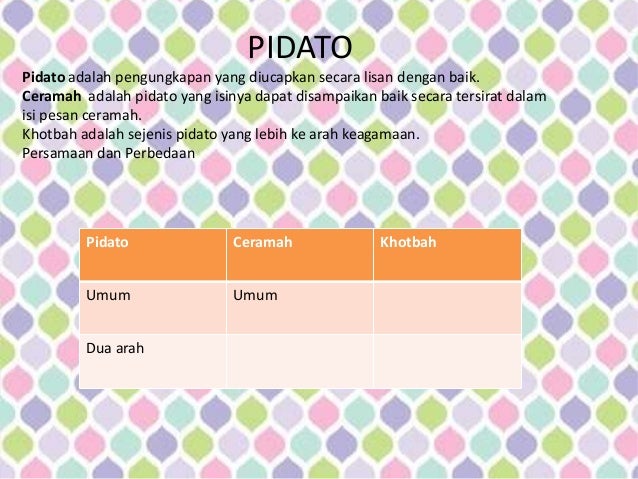 PIDATO

Pidato adalah pengungkapan yang diucapkan secara lisan dengan baik.
Ceramah adalah pidato yang isinya dapat disampaikan baik secara tersirat dalam isi pesan ceramah.
Khotbah adalah sejenis pidato yang lebih ke arah keagamaan.
Persamaan dan Perbedaan

| Pidato | Ceramah | Khotbah |
|---|---|---|
| Umum | Umum | |
| Dua arah | | |